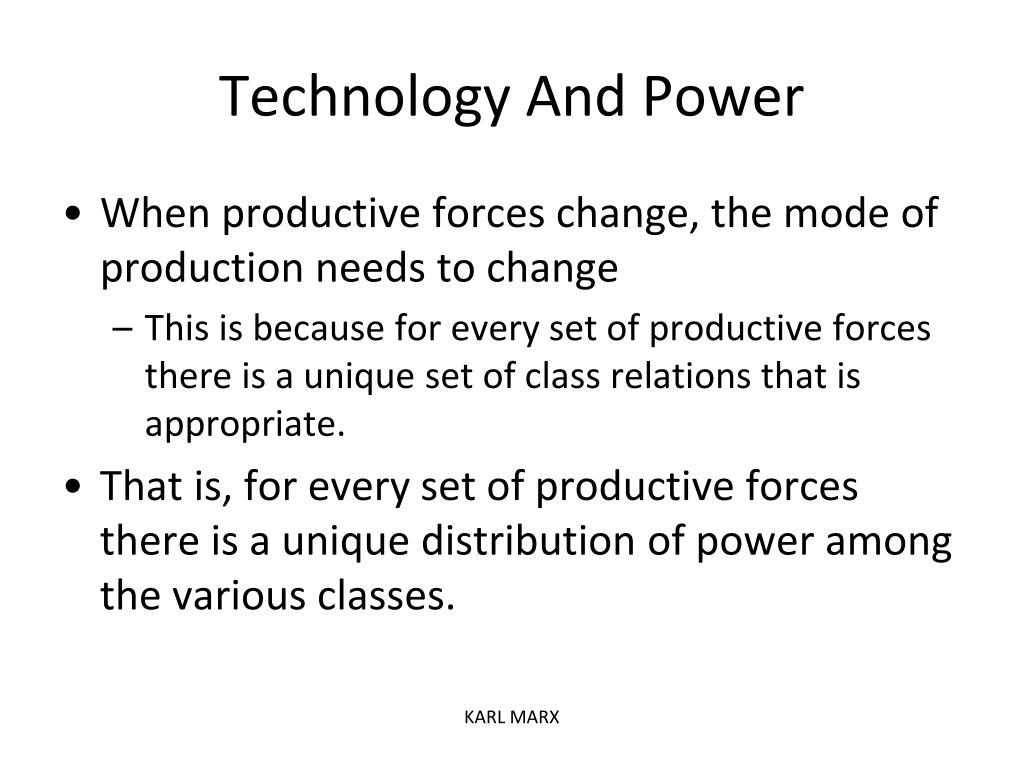 Technology And Power

• When productive forces change, the mode of production needs to change
  – This is because for every set of productive forces there is a unique set of class relations that is appropriate.
• That is, for every set of productive forces there is a unique distribution of power among the various classes.

KARL MARX